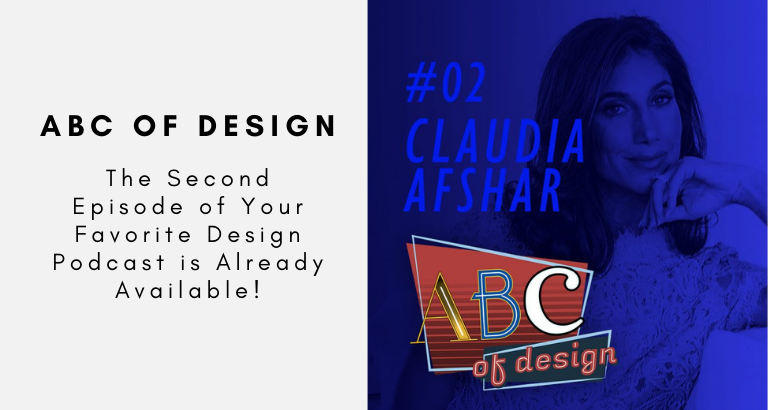 ABC OF DESIGN

The Second Episode of Your Favorite Design Podcast is Already Available!

#02
CLAUDIA
AFSHAR

ABC
of design